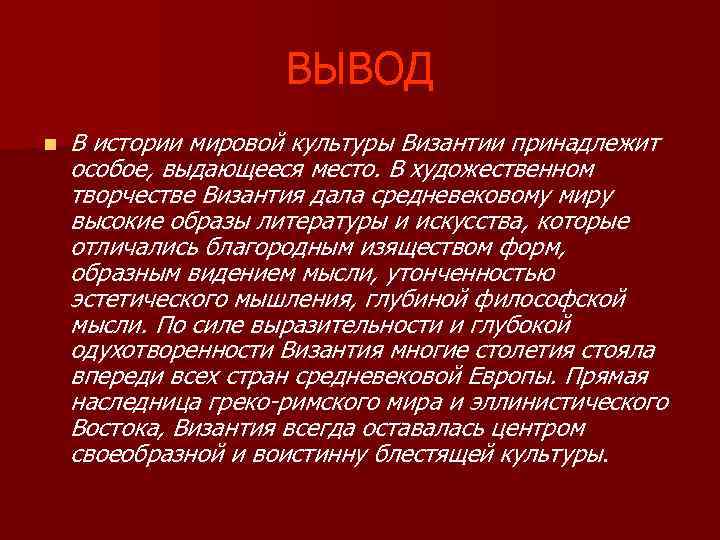 ВЫВОД

В истории мировой культуры Византии принадлежит особое, выдающееся место. В художественном творчестве Византия дала средневековому миру высокие образы литературы и искусства, которые отличались благородным изяществом форм, образным видением мысли, утонченностью эстетического мышления, глубиной философской мысли. По силе выразительности и глубокой одухотворенности Византия многие столетия стояла впереди всех стран средневековой Европы. Прямая наследница греко-римского мира и эллинистического Востока, Византия всегда оставалась центром своеобразной и воистинну блестящей культуры.